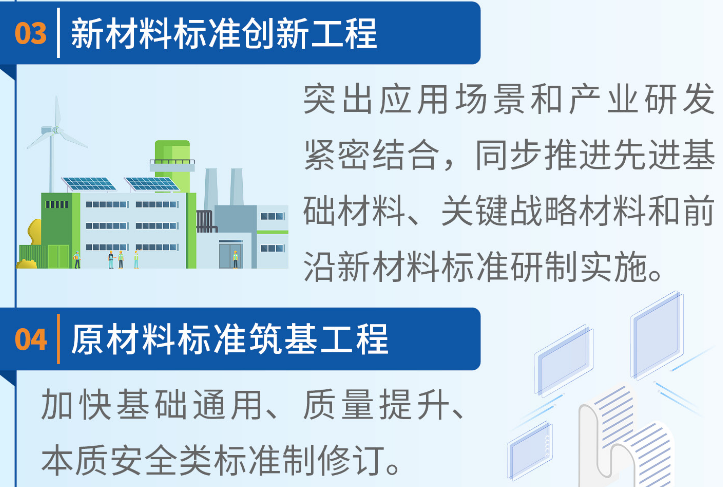 03 新材料标准创新工程

突出应用场景和产业研发紧密结合，同步推进先进基础材料、关键战略材料和前沿新材料标准研制实施。

04 原材料标准筑基工程

加快基础通用、质量提升、本质安全类标准制修订。